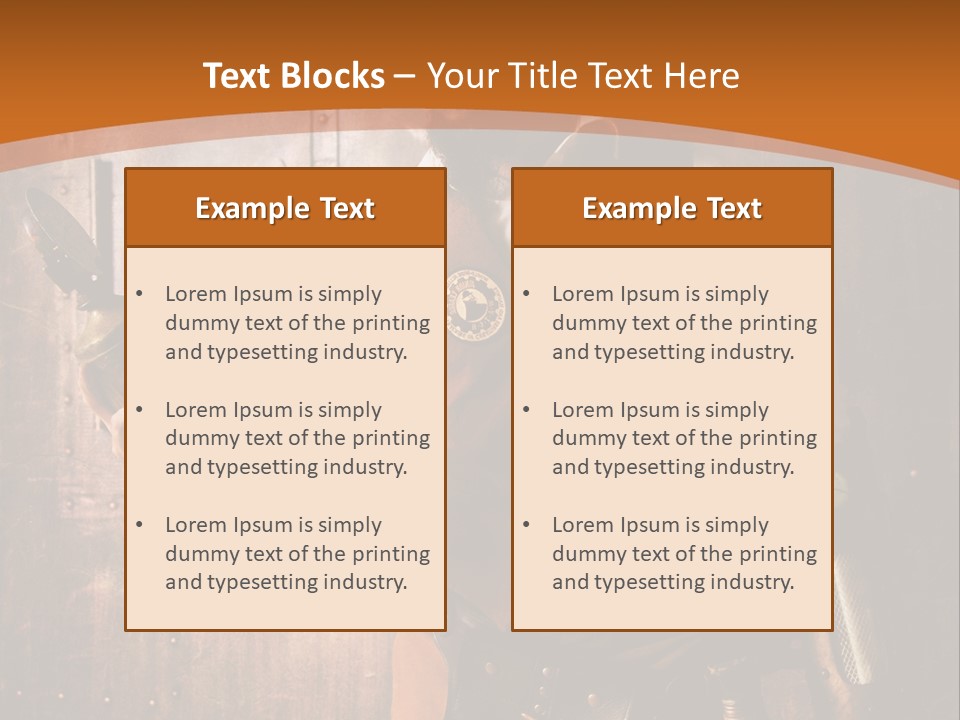 Text Blocks – Your Title Text Here

Example Text

• Lorem Ipsum is simply dummy text of the printing and typesetting industry.

• Lorem Ipsum is simply dummy text of the printing and typesetting industry.

• Lorem Ipsum is simply dummy text of the printing and typesetting industry.

Example Text

• Lorem Ipsum is simply dummy text of the printing and typesetting industry.

• Lorem Ipsum is simply dummy text of the printing and typesetting industry.

• Lorem Ipsum is simply dummy text of the printing and typesetting industry.